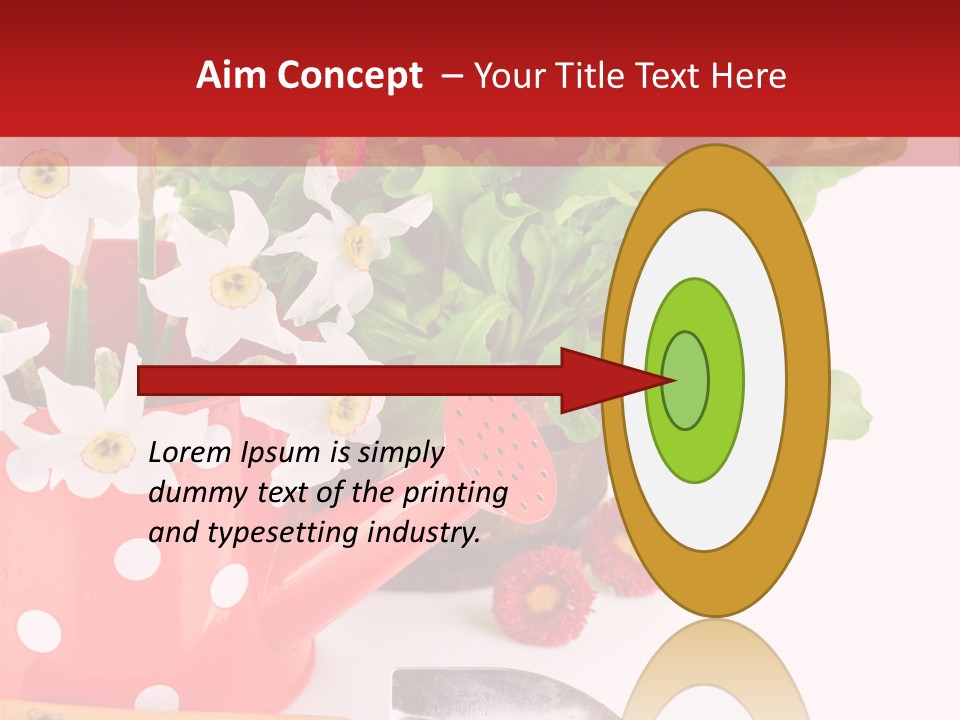 Aim Concept – Your Title Text Here

Lorem Ipsum is simply dummy text of the printing and typesetting industry.